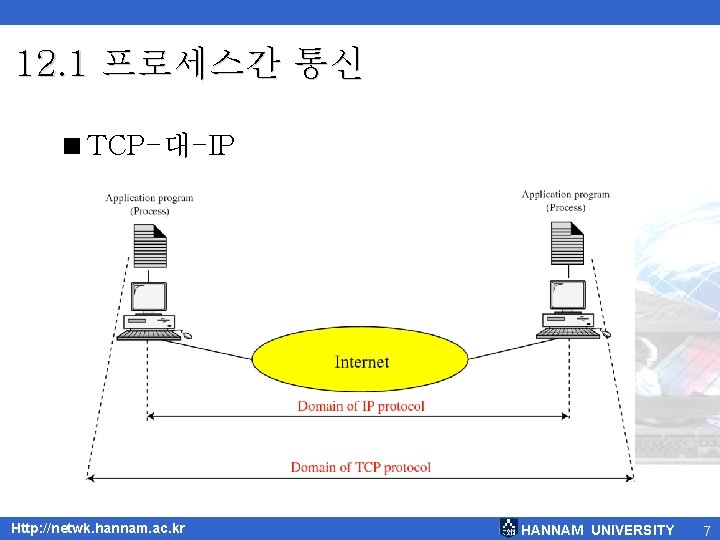 12.1 프로세스간 통신

■ TCP-대-IP

Application program
(Process)

Application program
(Process)

Internet

Domain of IP protocol

Domain of TCP protocol

Http://netwk.hannam.ac.kr

HANNAM UNIVERSITY

7